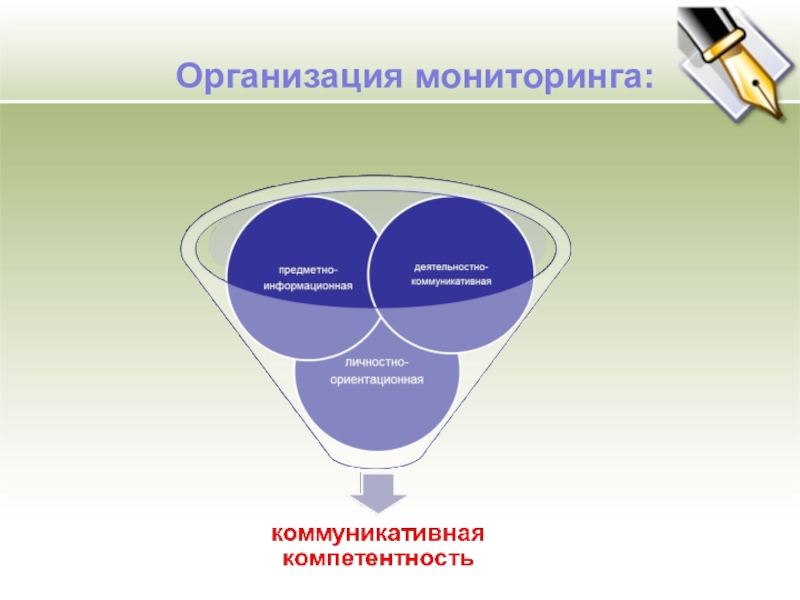 Организация мониторинга:

предметно-информационная

деятельностно-коммуникативная

личностно-ориентационная

коммуникативная компетентность